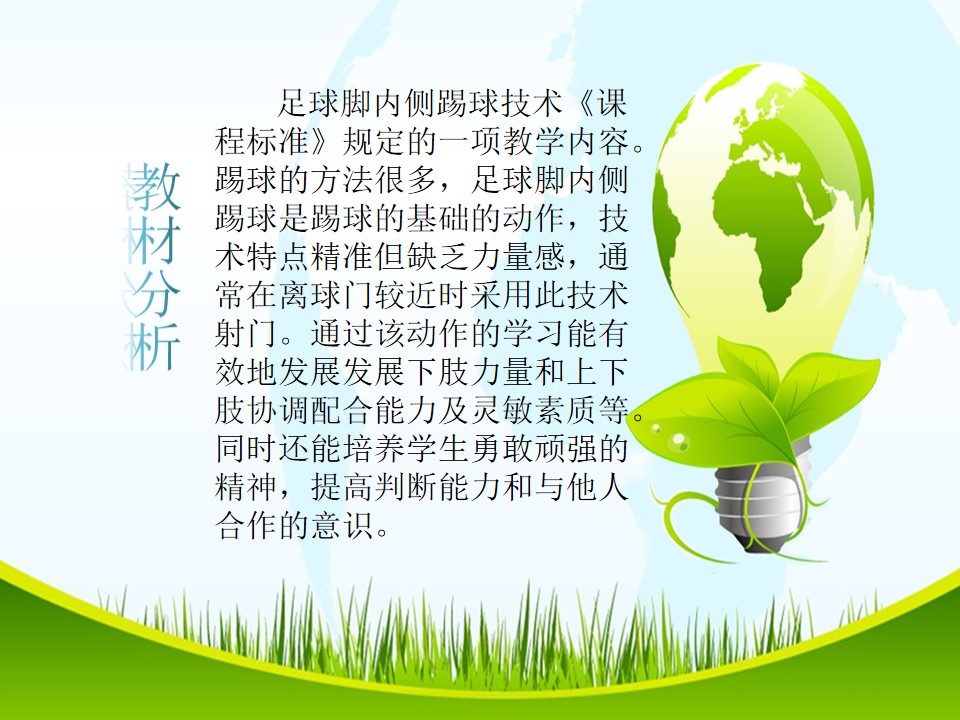 教材分析

足球脚内侧踢球技术《课程标准》规定的一项教学内容。踢球的方法很多，足球脚内侧踢球是踢球的基础的动作，技术特点精准但缺乏力量感，通常在离球门较近时采用此技术射门。通过该动作的学习能有效地发展发展下肢力量和上下肢协调配合能力及灵敏素质等。同时还能培养学生勇敢顽强的精神，提高判断能力和与他人合作的意识。